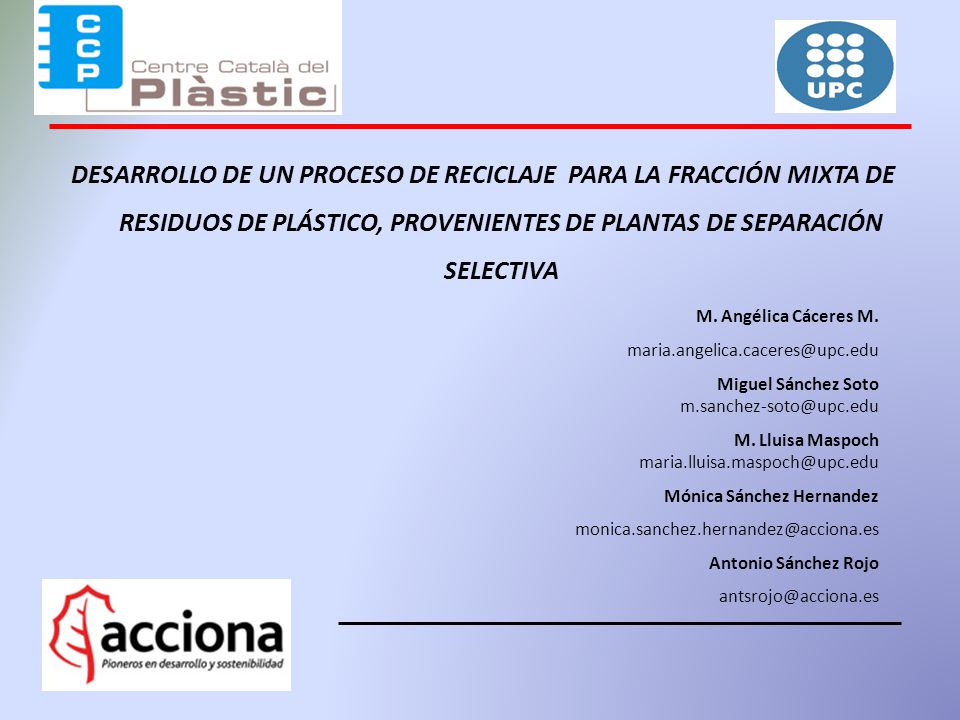 CCP Centre Català del Plàstic

UPC

DESARROLLO DE UN PROCESO DE RECICLAJE PARA LA FRACCIÓN MIXTA DE RESIDUOS DE PLÁSTICO, PROVENIENTES DE PLANTAS DE SEPARACIÓN SELECTIVA

M. Angélica Cáceres M.

maria.angelica.caceres@upc.edu

Miguel Sánchez Soto
m.sanchez-soto@upc.edu

M. Lluisa Maspoch
maria.lluisa.maspoch@upc.edu

Mónica Sánchez Hernandez

monica.sanchez.hernandez@acciona.es

Antonio Sánchez Rojo

antsrojo@acciona.es

acciona
Pioneros en desarrollo y sostenibilidad